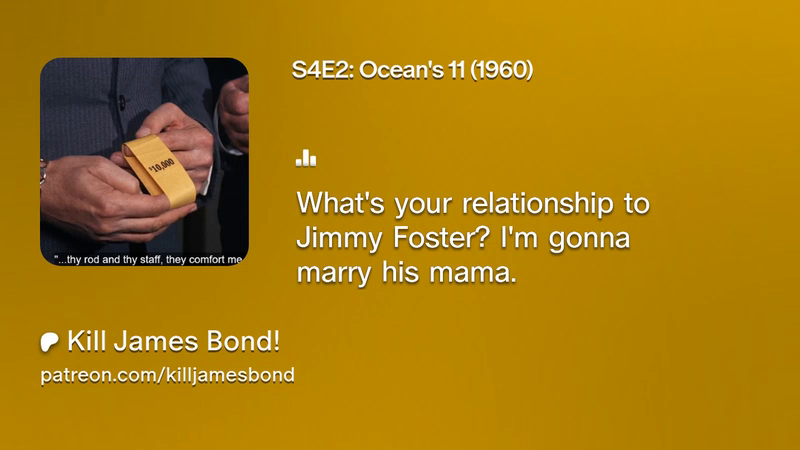 $10,000

"...thy rod and thy staff, they comfort me

S4E2: Ocean's 11 (1960)

What's your relationship to Jimmy Foster? I'm gonna marry his mama.

Kill James Bond!

patreon.com/killjamesbond